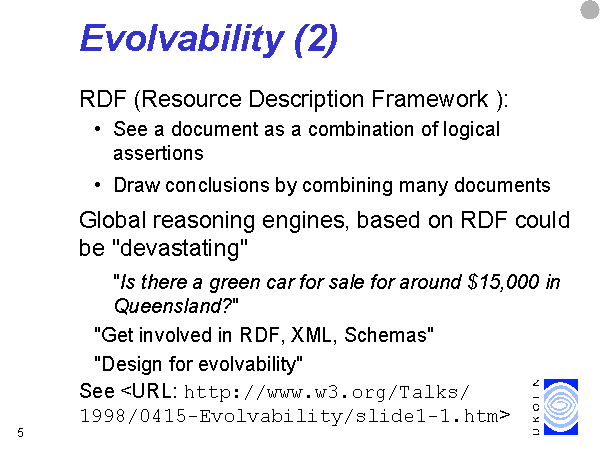 Evolvability (2)

RDF (Resource Description Framework ):

• See a document as a combination of logical assertions

• Draw conclusions by combining many documents

Global reasoning engines, based on RDF could be "devastating"

"Is there a green car for sale for around \$15,000 in Queensland?"

"Get involved in RDF, XML, Schemas"

"Design for evolvability"

See <URL: http://www.w3.org/Talks/1998/0415-Evolvability/slide1-1.htm>

5

UKOLN